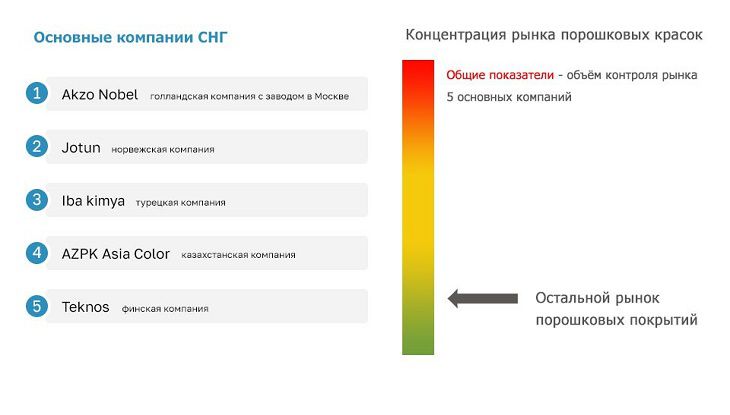 Основные компании СНГ

1 Akzo Nobel голландская компания с заводом в Москве

2 Jotun норвежская компания

3 Iba kimya турецкая компания

4 AZPK Asia Color казахстанская компания

5 Teknos финская компания

Концентрация рынка порошковых красок

Общие показатели - объём контроля рынка 5 основных компаний

Остальной рынок порошковых покрытий